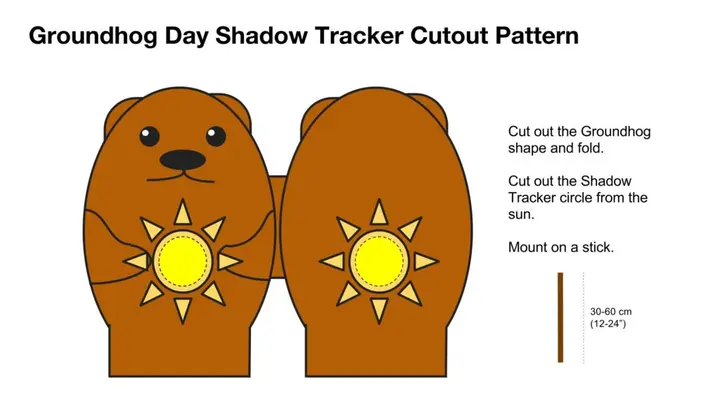 Groundhog Day Shadow Tracker Cutout Pattern

Cut out the Groundhog shape and fold.

Cut out the Shadow Tracker circle from the sun.

Mount on a stick.

30-60 cm
(12-24")